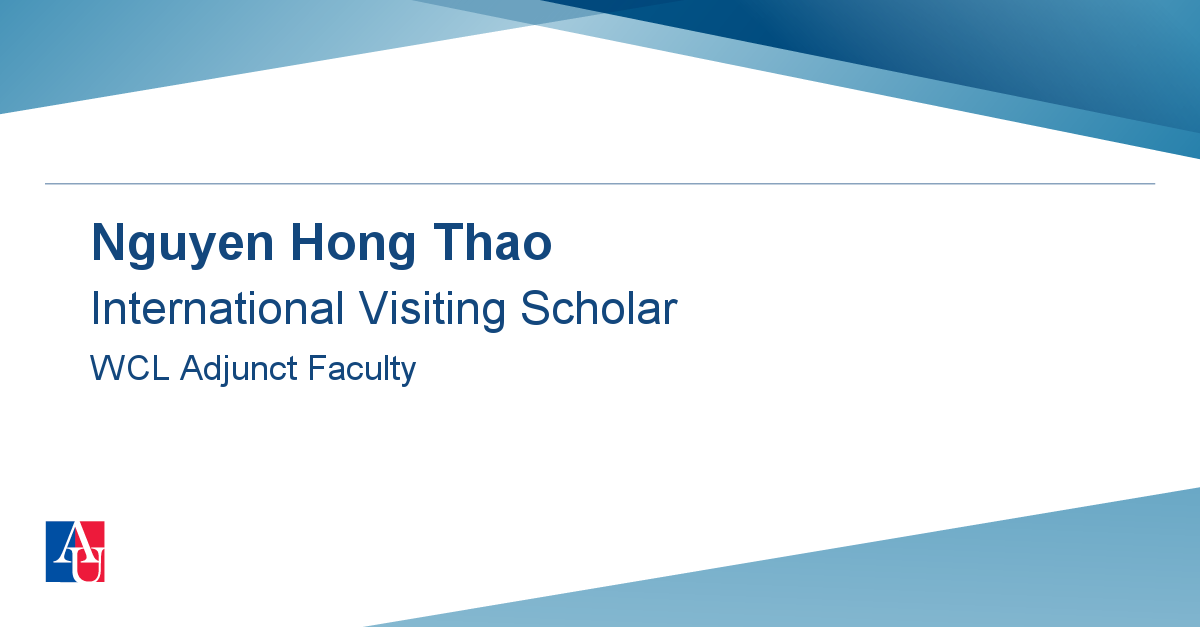 Nguyen Hong Thao

International Visiting Scholar

WCL Adjunct Faculty

AU